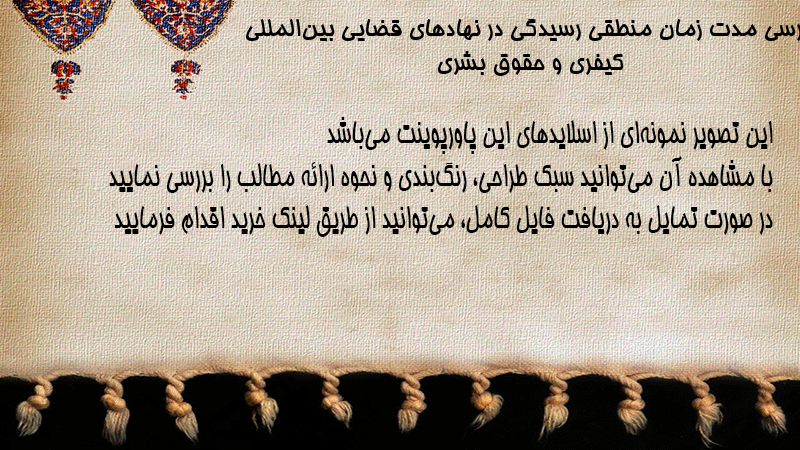 رسی مدت زمان منطقی رسیدگی در نهادهای قضایی بین‌المللی کیفری و حقوق بشری

این تصویر نمونه‌ای از اسلایدهای این پاورپوینت می‌باشد
با مشاهده آن می‌توانید سبک طراحی، رنگ‌بندی و نحوه ارائه مطالب را بررسی نمایید
در صورت تمایل به دریافت فایل کامل، می‌توانید از طریق لینک خرید اقدام فرمایید